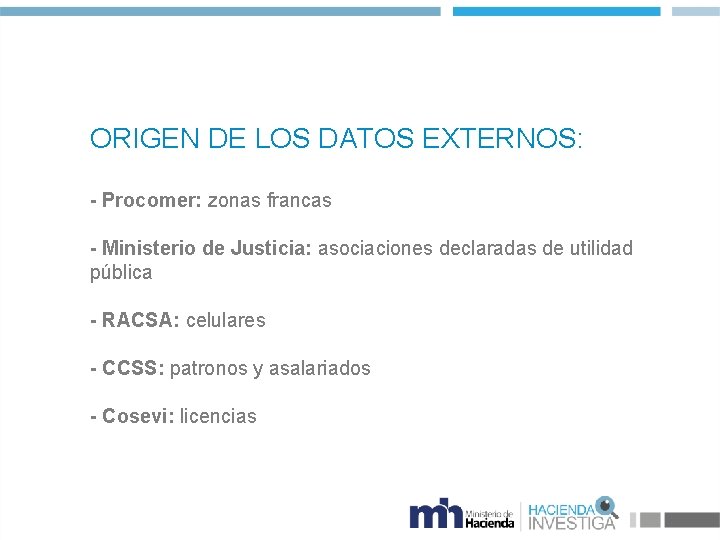 ORIGEN DE LOS DATOS EXTERNOS:

- Procomer: zonas francas

- Ministerio de Justicia: asociaciones declaradas de utilidad pública

- RACSA: celulares

- CCSS: patronos y asalariados

- Cosevi: licencias

mh Ministerio de Hacienda

HACIENDA INVESTIGA